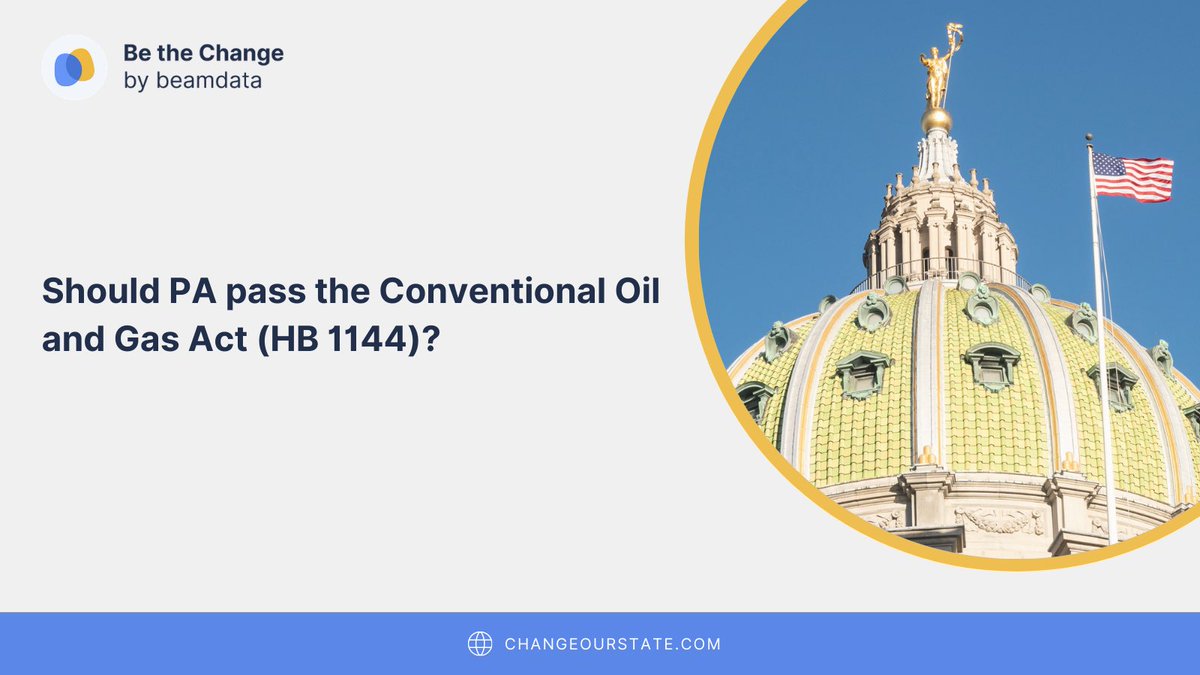 Be the Change
by beamdata

Should PA pass the Conventional Oil and Gas Act (HB 1144)?

CHANGEOURSTATE.COM